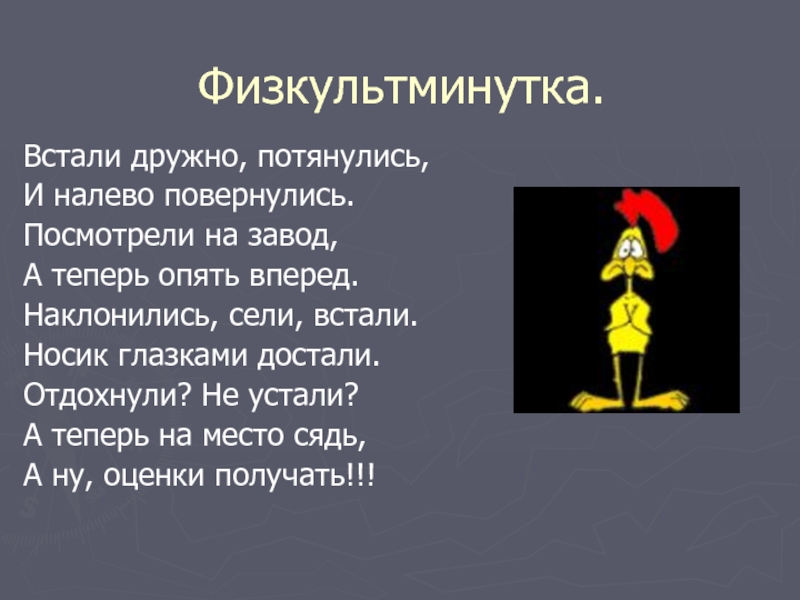 Физкультминутка.

Встали дружно, потянулись,
И налево повернулись.
Посмотрели на завод,
А теперь опять вперед.
Наклонились, сели, встали.
Носик глазками достали.
Отдохнули? Не устали?
А теперь на место сядь,
А ну, оценки получать!!!